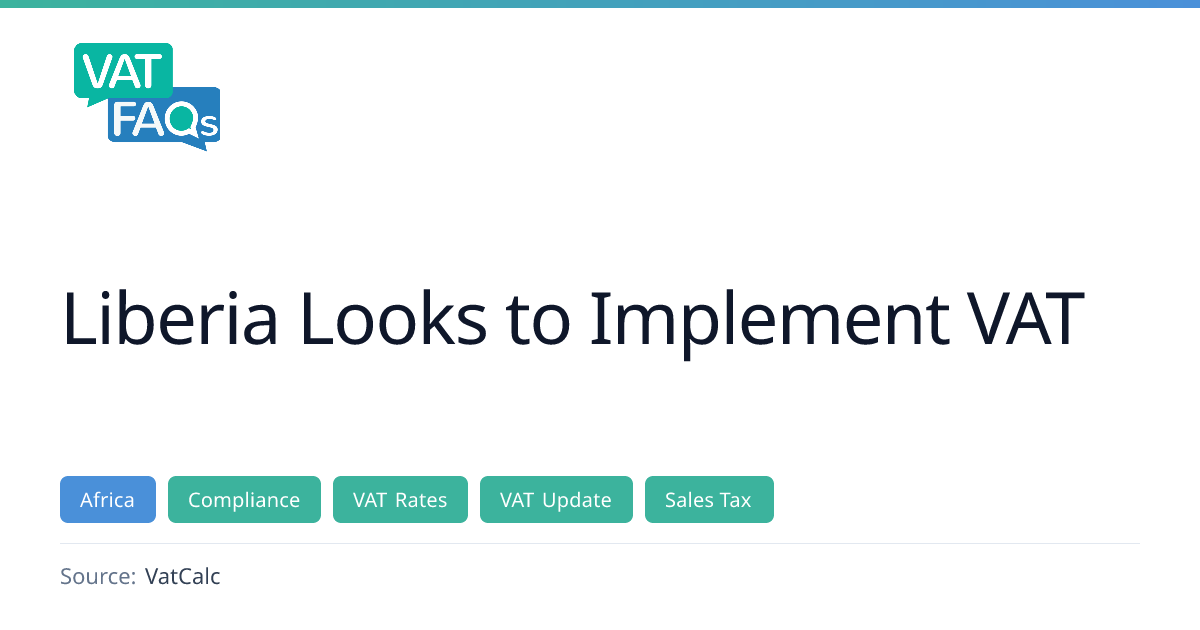 VAT FAQs

Liberia Looks to Implement VAT

Africa Compliance VAT Rates VAT Update Sales Tax

Source: VatCalc